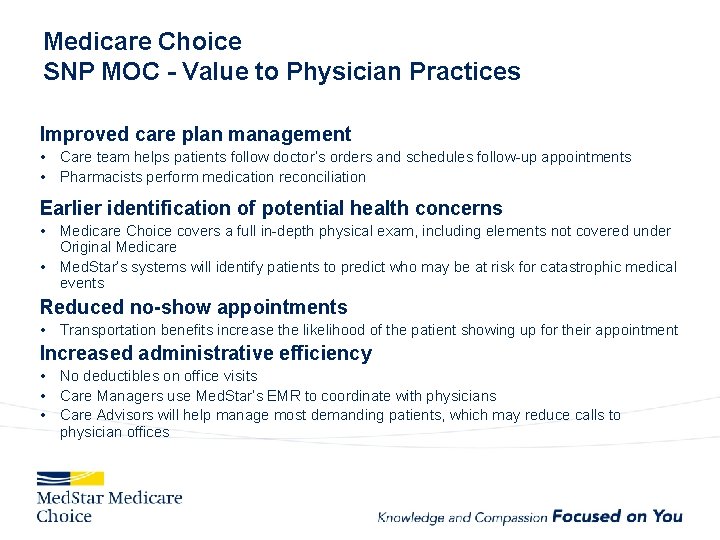 Medicare Choice
SNP MOC - Value to Physician Practices

Improved care plan management
• Care team helps patients follow doctor's orders and schedules follow-up appointments
• Pharmacists perform medication reconciliation

Earlier identification of potential health concerns
• Medicare Choice covers a full in-depth physical exam, including elements not covered under Original Medicare
• MedStar's systems will identify patients to predict who may be at risk for catastrophic medical events

Reduced no-show appointments
• Transportation benefits increase the likelihood of the patient showing up for their appointment

Increased administrative efficiency
• No deductibles on office visits
• Care Managers use MedStar's EMR to coordinate with physicians
• Care Advisors will help manage most demanding patients, which may reduce calls to physician offices

MedStar Medicare Choice

Knowledge and Compassion Focused on You